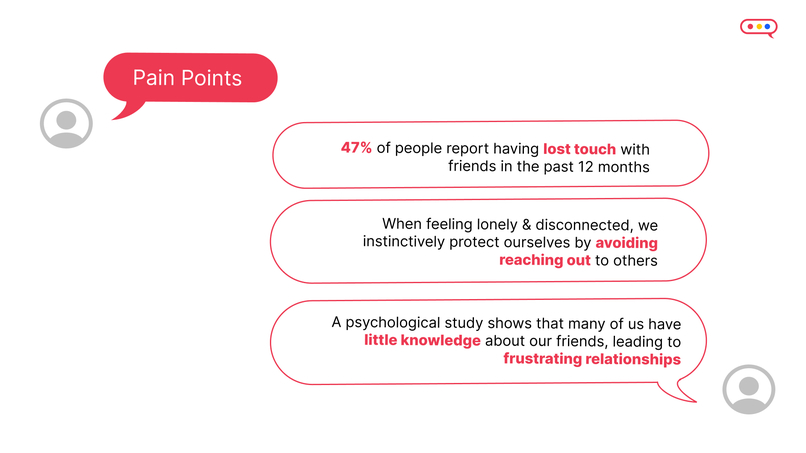 Pain Points

47% of people report having lost touch with friends in the past 12 months

When feeling lonely & disconnected, we instinctively protect ourselves by avoiding reaching out to others

A psychological study shows that many of us have little knowledge about our friends, leading to frustrating relationships